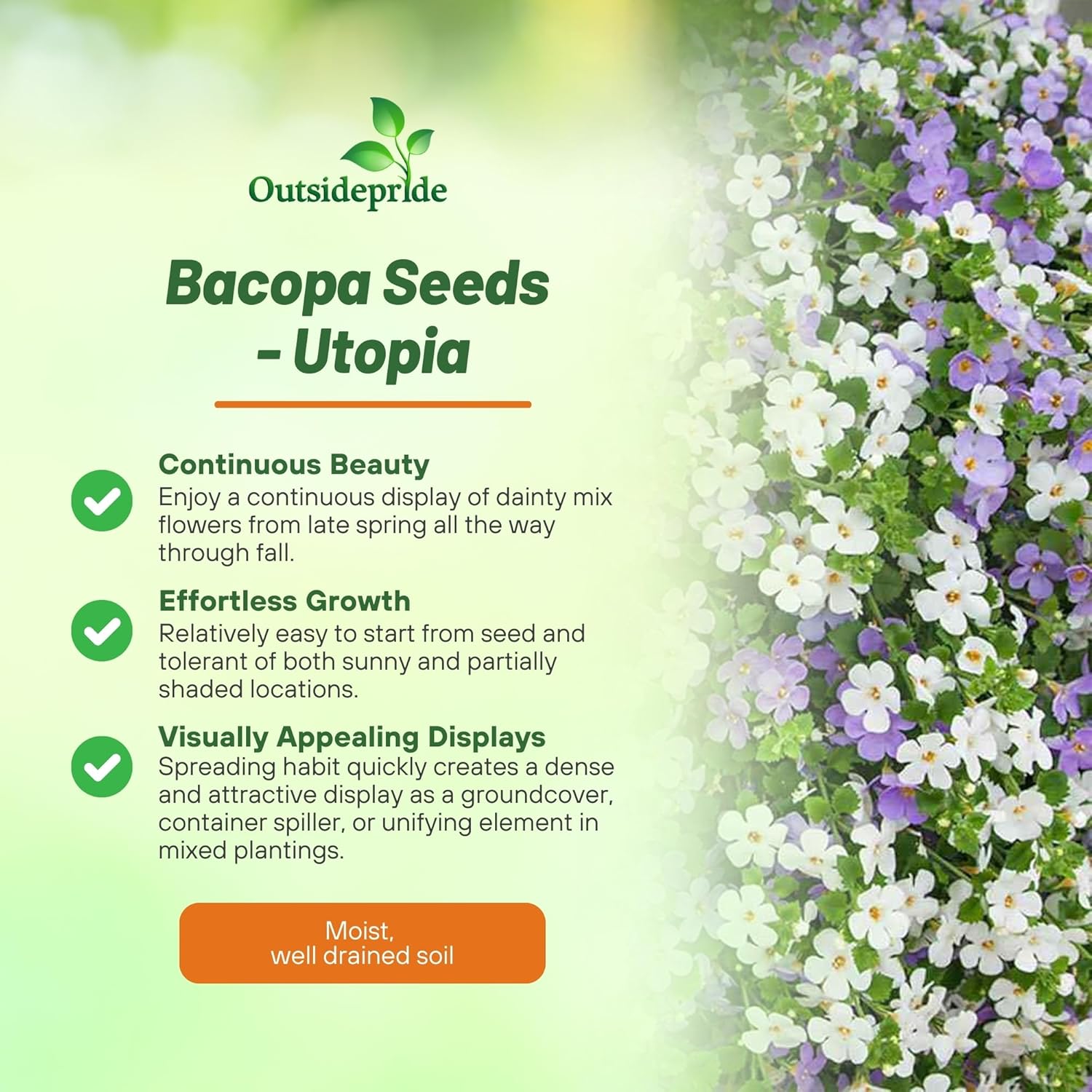 Outsidepride

Bacopa Seeds - Utopia

Continuous Beauty
Enjoy a continuous display of dainty mix flowers from late spring all the way through fall.

Effortless Growth
Relatively easy to start from seed and tolerant of both sunny and partially shaded locations.

Visually Appealing Displays
Spreading habit quickly creates a dense and attractive display as a groundcover, container spiller, or unifying element in mixed plantings.

Moist,
well drained soil